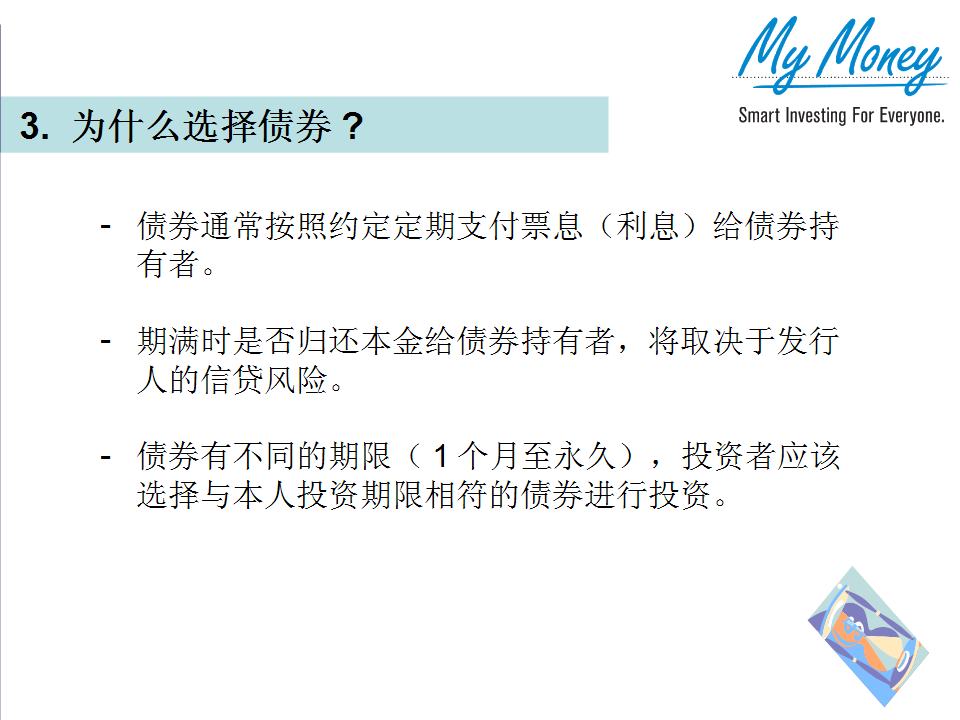 My Money
Smart Investing For Everyone.

3. 为什么选择债券？

- 债券通常按照约定定期支付票息（利息）给债券持有者。

- 期满时是否归还本金给债券持有者，将取决于发行人的信贷风险。

- 债券有不同的期限（1个月至永久），投资者应该选择与本人投资期限相符的债券进行投资。